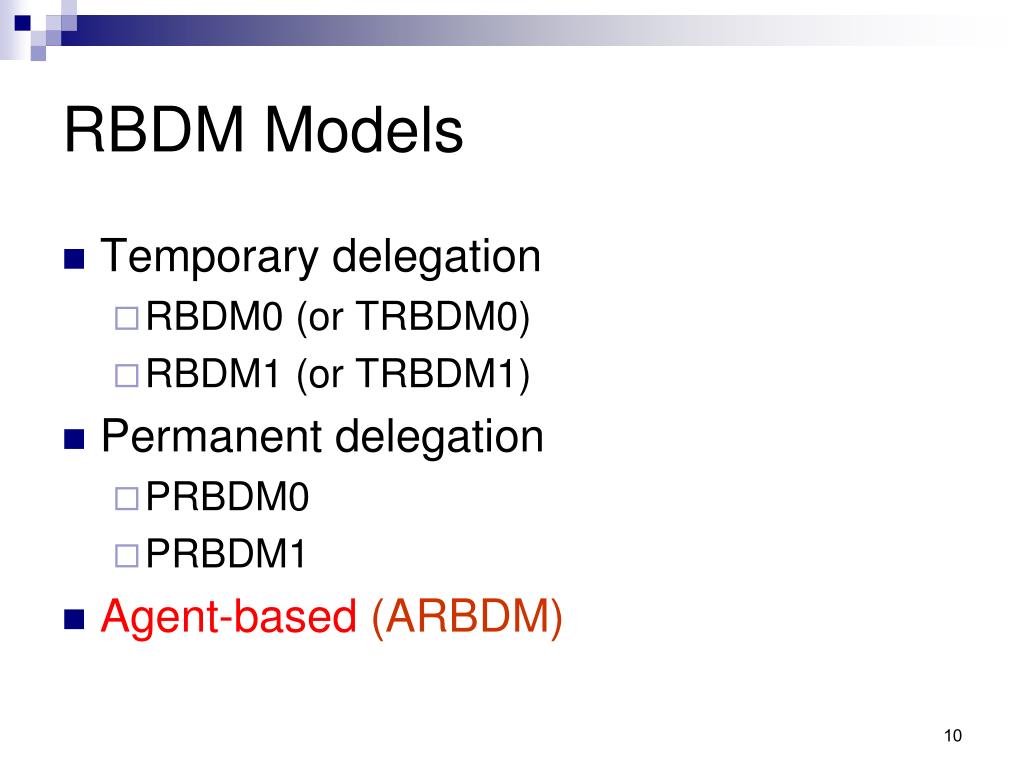 RBDM Models

Temporary delegation
RBDM0 (or TRBDM0)
RBDM1 (or TRBDM1)

Permanent delegation
PRBDM0
PRBDM1

Agent-based (ARBDM)

10